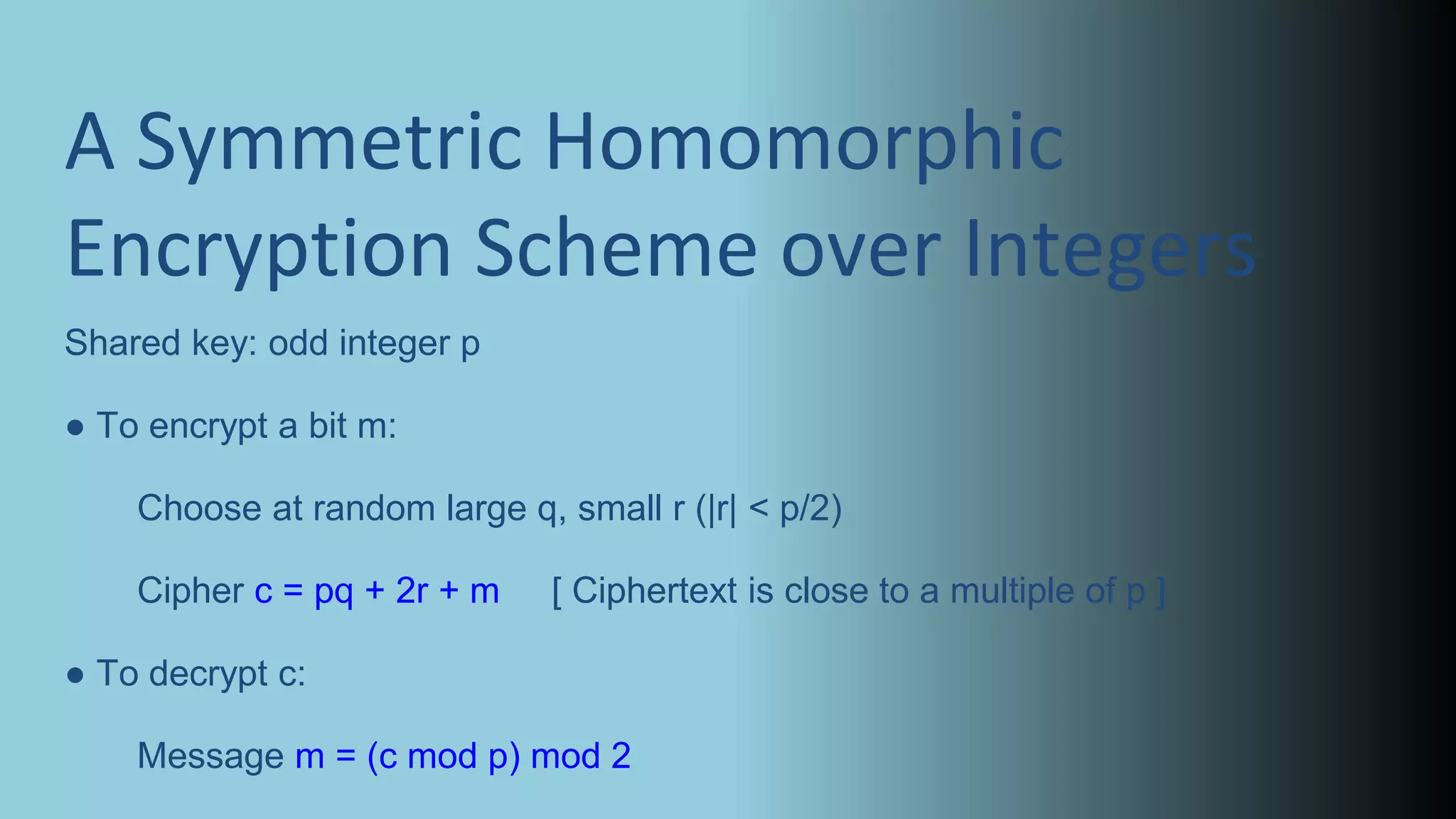 A Symmetric Homomorphic Encryption Scheme over Integers

Shared key: odd integer p

● To encrypt a bit m:

Choose at random large q, small r (|r| < p/2)

Cipher c = pq + 2r + m [ Ciphertext is close to a multiple of p ]

● To decrypt c:

Message m = (c mod p) mod 2